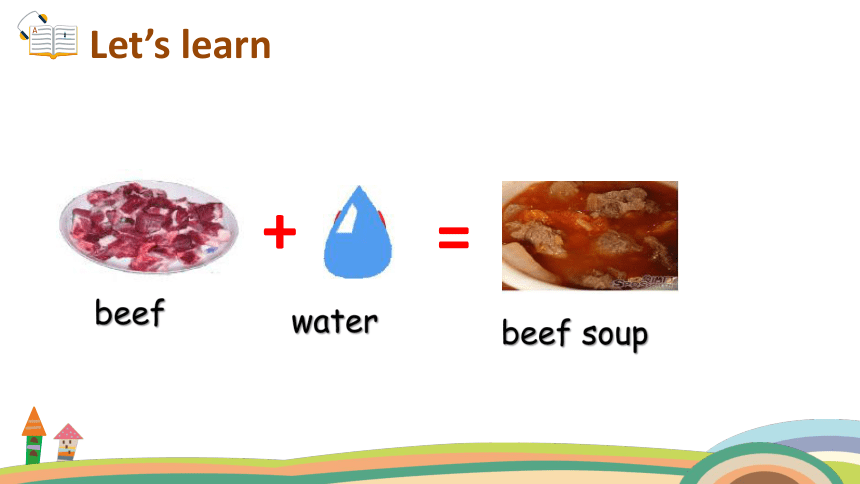 Let’s learn

beef + water = beef soup